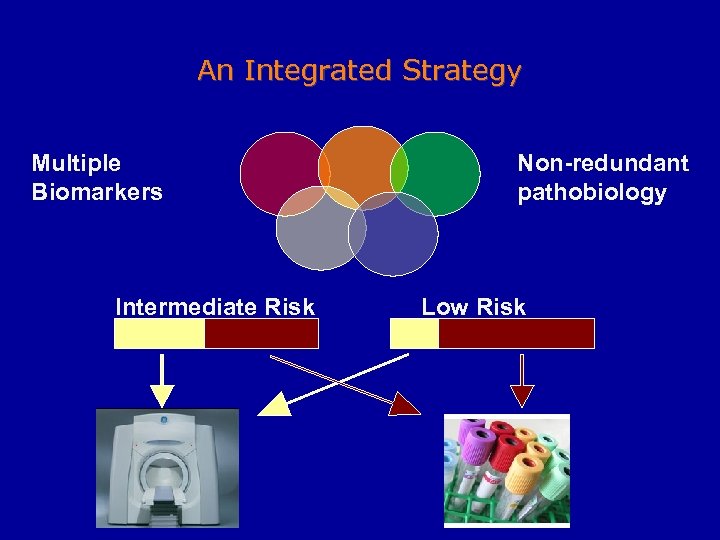 An Integrated Strategy

Multiple Biomarkers

Non-redundant pathobiology

Intermediate Risk

Low Risk